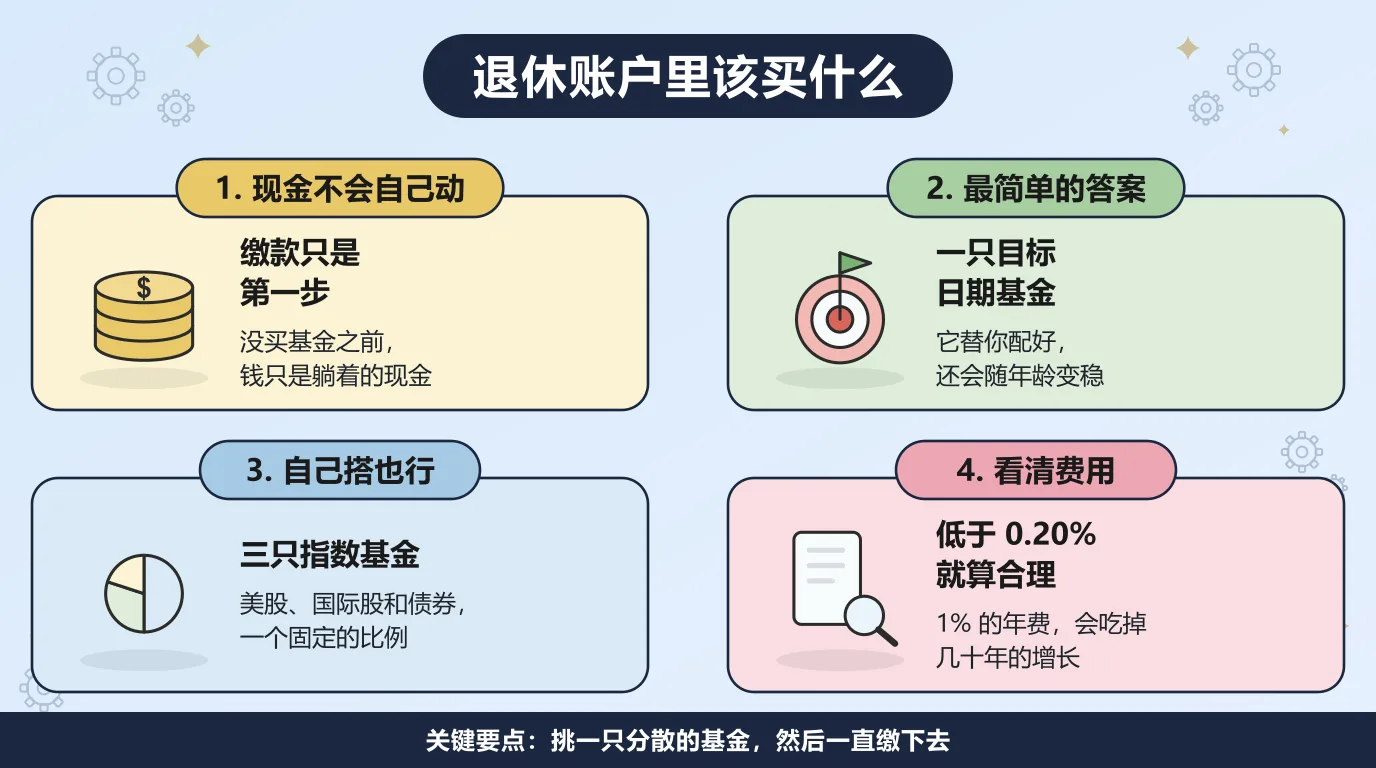 退休账户里该买什么

1. 现金不会自己动

$

缴款只是第一步

没买基金之前，钱只是躺着的现金

2. 最简单的答案

一只目标日期基金

它替你配好，还会随年龄变稳

3. 自己搭也行

三只指数基金

美股、国际股和债券，一个固定的比例

4. 看清费用

低于 0.20% 就算合理

1% 的年费，会吃掉几十年的增长

关键要点：挑一只分散的基金，然后一直缴下去